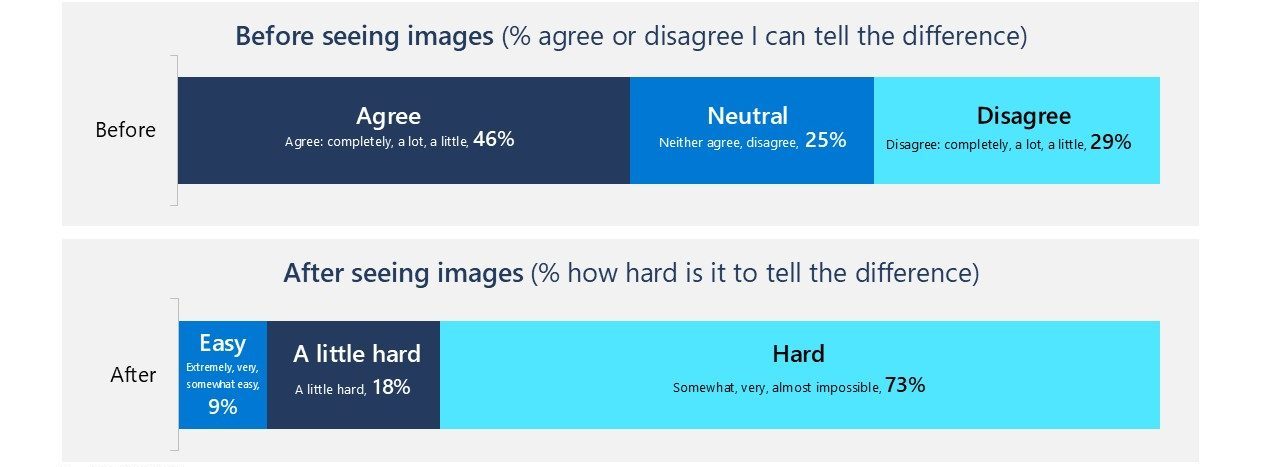 Before seeing images (% agree or disagree I can tell the difference)

Before

Agree
Agree: completely, a lot, a little, 46%

Neutral
Neither agree, disagree, 25%

Disagree
Disagree: completely, a lot, a little, 29%

After seeing images (% how hard is it to tell the difference)

After

Easy
Extremely, very, somewhat easy, 9%

A little hard
A little hard, 18%

Hard
Somewhat, very, almost impossible, 73%